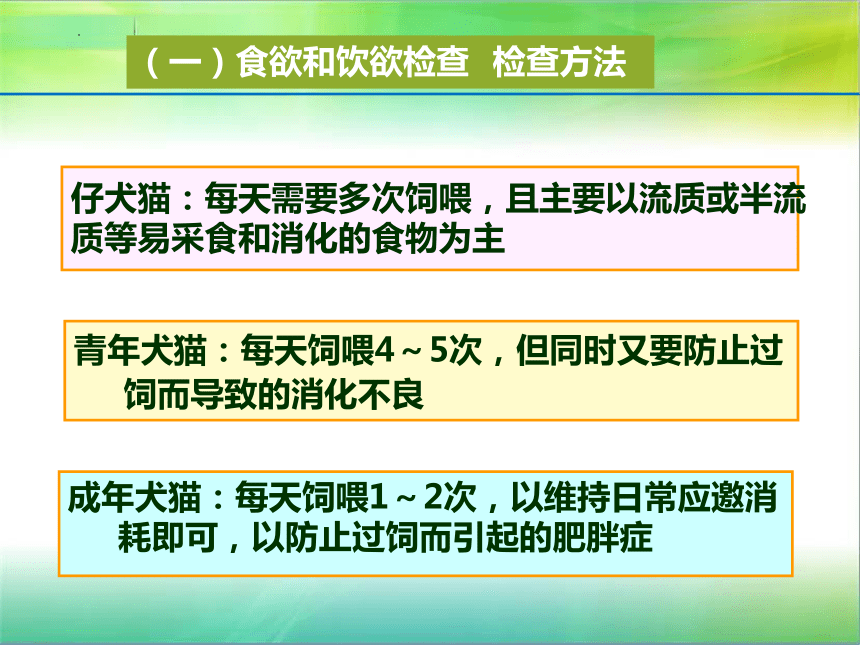 （一）食欲和饮欲检查　检查方法

仔犬猫：每天需要多次饲喂，且主要以流质或半流质等易采食和消化的食物为主

青年犬猫：每天饲喂4～5次，但同时又要防止过饲而导致的消化不良

成年犬猫：每天饲喂1～2次，以维持日常应邀消耗即可，以防止过饲而引起的肥胖症